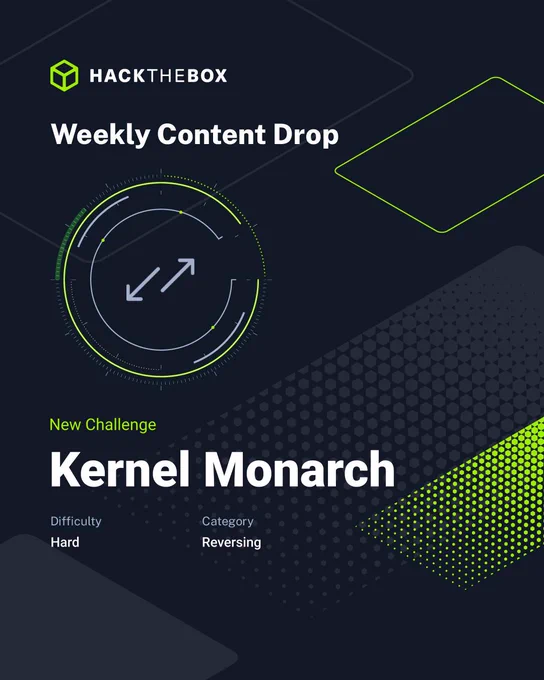 HACKTHEBOX

Weekly Content Drop

New Challenge

Kernel Monarch

Difficulty
Hard

Category
Reversing